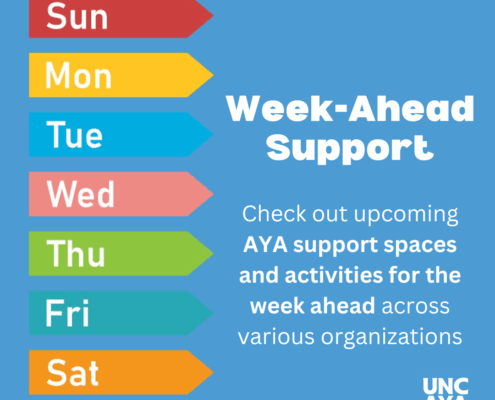 Sun
Mon
Tue
Wed
Thu
Fri
Sat

Week-Ahead Support

Check out upcoming AYA support spaces and activities for the week ahead across various organizations

UNC
AYA